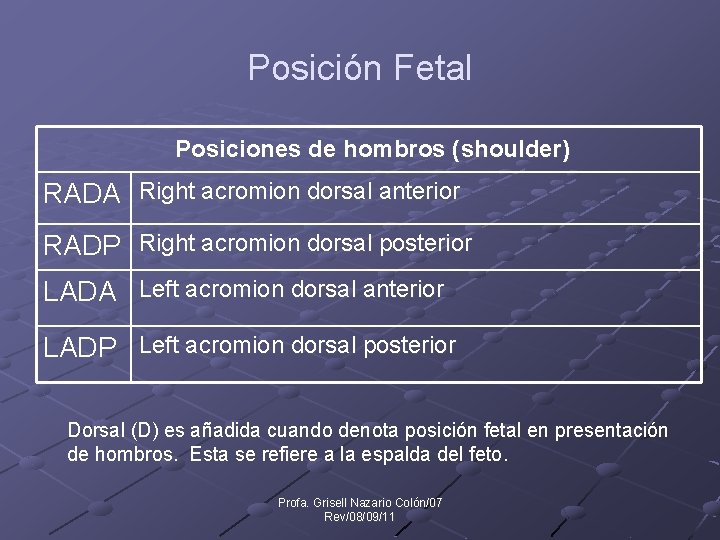 Posición Fetal

| Posiciones de hombros (shoulder) | |
|---|---|
| RADA | Right acromion dorsal anterior |
| RADP | Right acromion dorsal posterior |
| LADA | Left acromion dorsal anterior |
| LADP | Left acromion dorsal posterior |

Dorsal (D) es añadida cuando denota posición fetal en presentación de hombros. Esta se refiere a la espalda del feto.

Profa. Grisell Nazario Colón/07
Rev/08/09/11